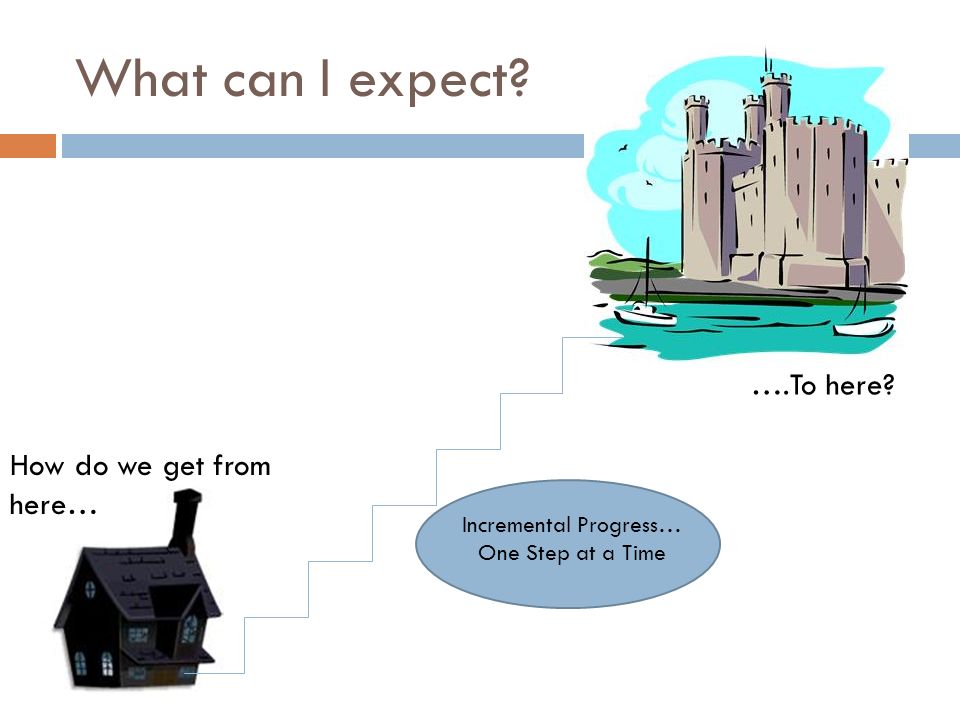 What can I expect?

….To here?

How do we get from here…

Incremental Progress… One Step at a Time